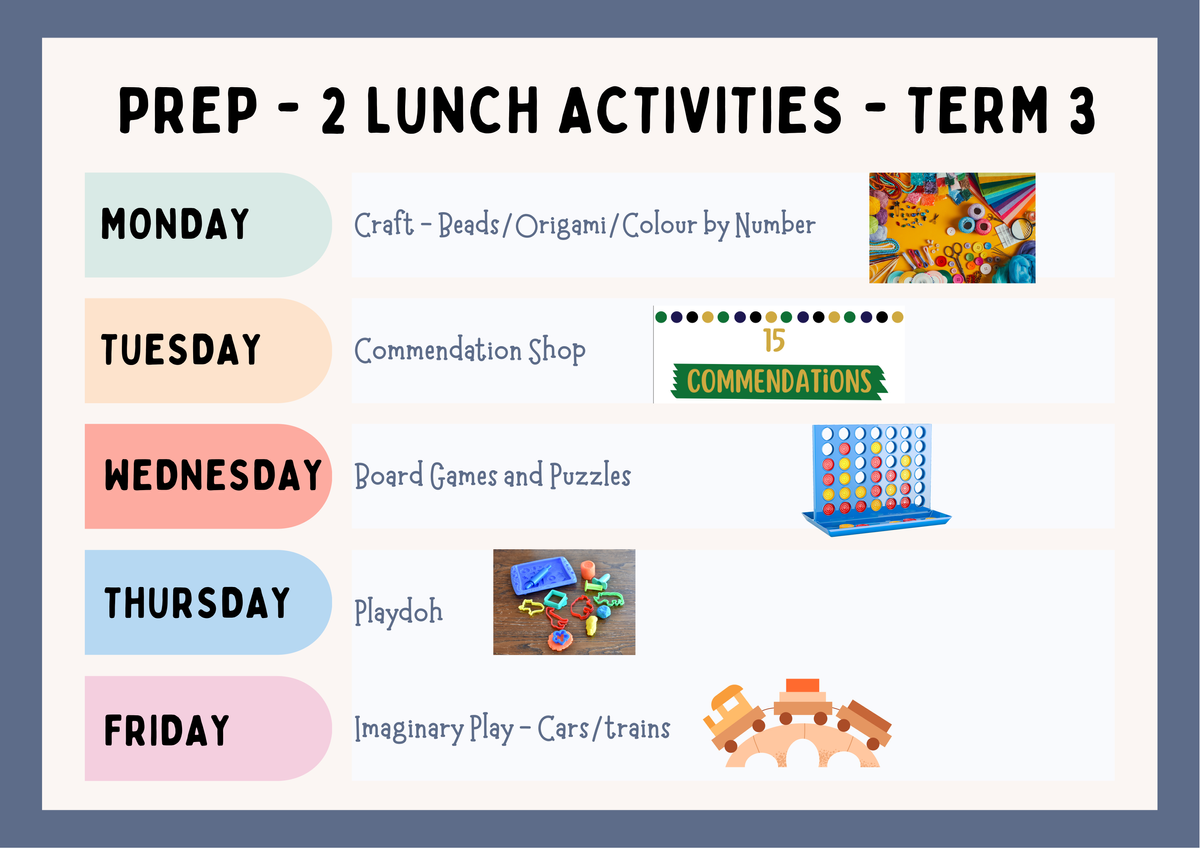 PREP - 2 LUNCH ACTIVITIES - TERM 3

MONDAY

Craft - Beads/Origami/Colour by Number

TUESDAY

Commendation Shop

15
COMMENDATIONS

WEDNESDAY

Board Games and Puzzles

THURSDAY

Playdoh

FRIDAY

Imaginary Play - Cars/trains